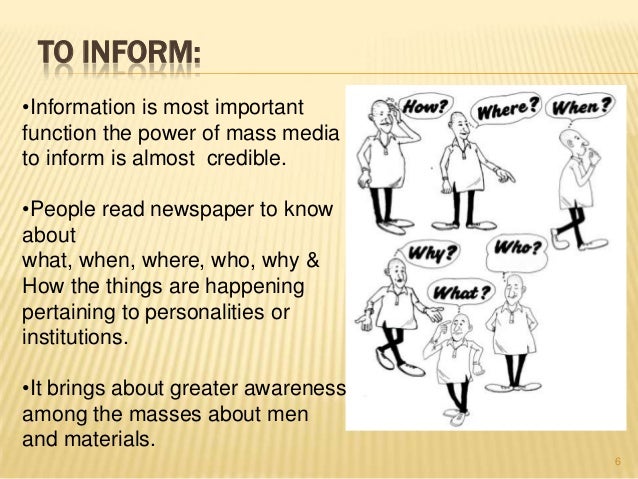 TO INFORM:

•Information is most important function the power of mass media to inform is almost credible.

•People read newspaper to know about
what, when, where, who, why & How the things are happening pertaining to personalities or institutions.

•It brings about greater awareness among the masses about men and materials.

How? Where? When?

Why? Who?

What?

6